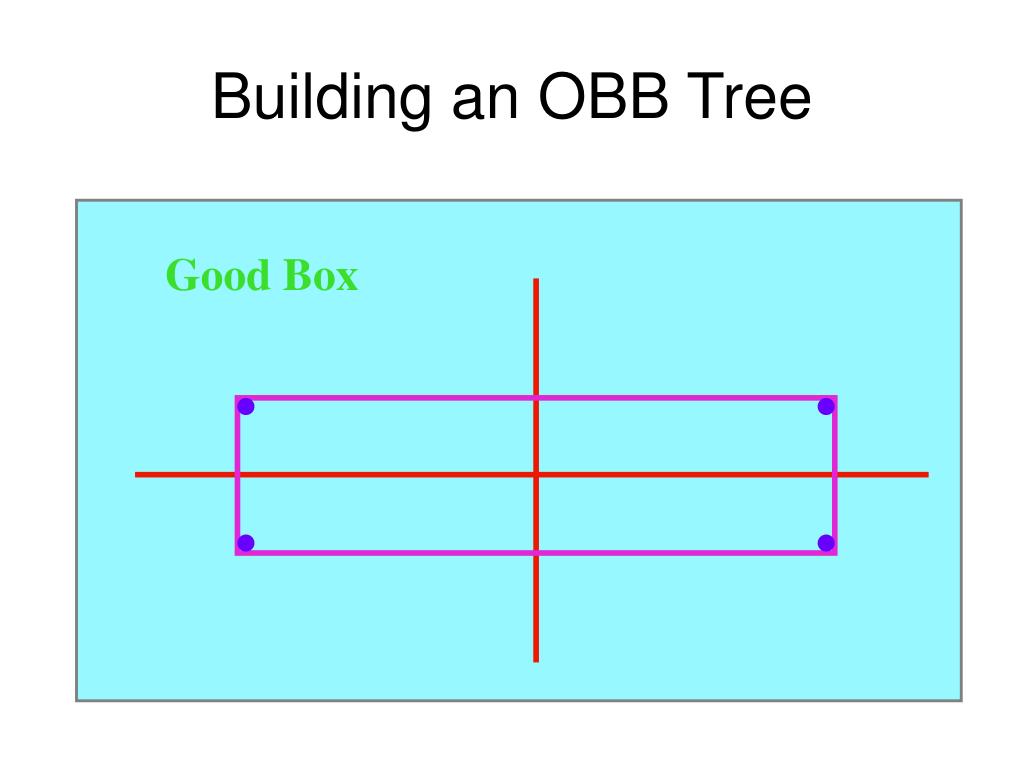 Building an OBB Tree

Good Box